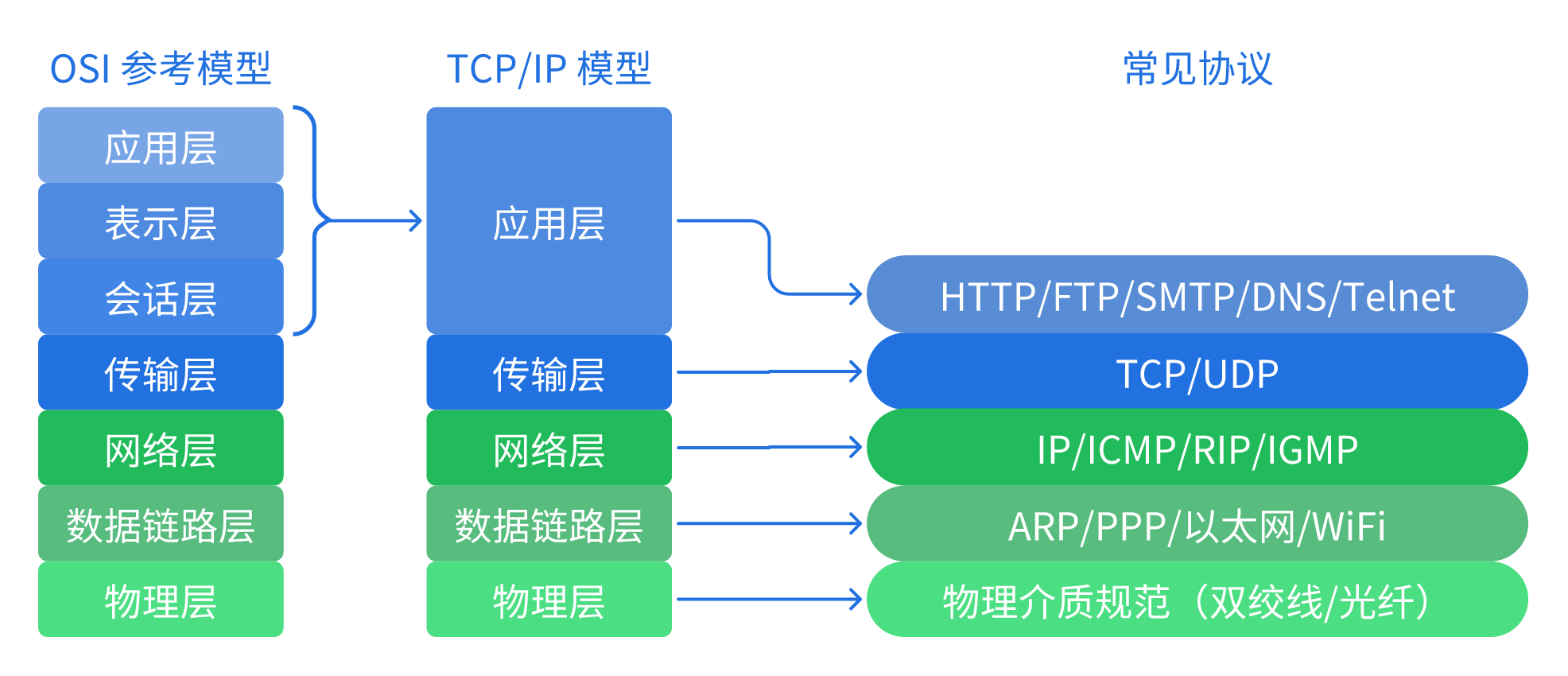 OSI 参考模型

应用层
表示层
会话层
传输层
网络层
数据链路层
物理层

TCP/IP 模型

应用层
传输层
网络层
数据链路层
物理层

常见协议

HTTP/FTP/SMTP/DNS/Telnet
TCP/UDP
IP/ICMP/RIP/IGMP
ARP/PPP/以太网/WiFi
物理介质规范（双绞线/光纤）